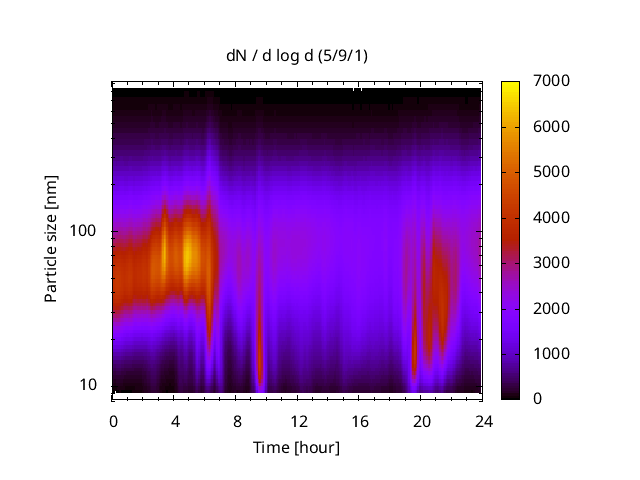 dN / d log d (5/9/1)

Particle size [nm]

100

10

0 4 8 12 16 20 24

Time [hour]

7000
6000
5000
4000
3000
2000
1000
0